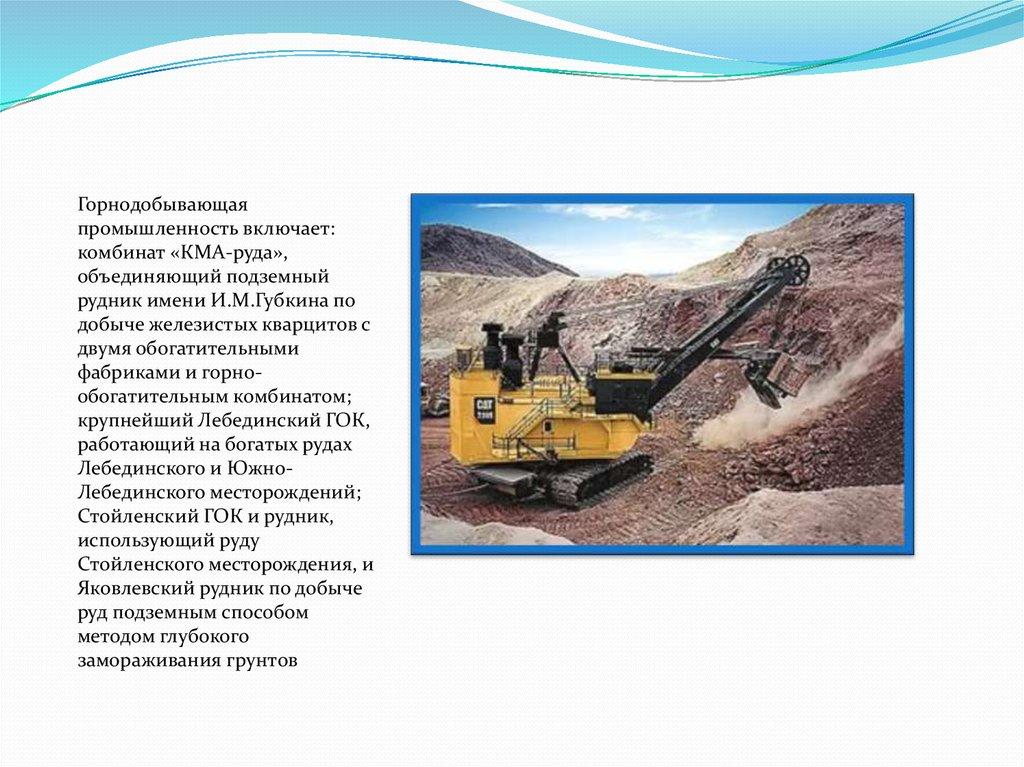 Горнодобывающая промышленность включает: комбинат «КМА-руда», объединяющий подземный рудник имени И.М.Губкина по добыче железистых кварцитов с двумя обогатительными фабриками и горно-обогатительным комбинатом; крупнейший Лебединский ГОК, работающий на богатых рудах Лебединского и Южно-Лебединского месторождений; Стойленский ГОК и рудник, использующий руду Стойленского месторождения, и Яковлевский рудник по добыче руд подземным способом методом глубокого замораживания грунтов

CAT